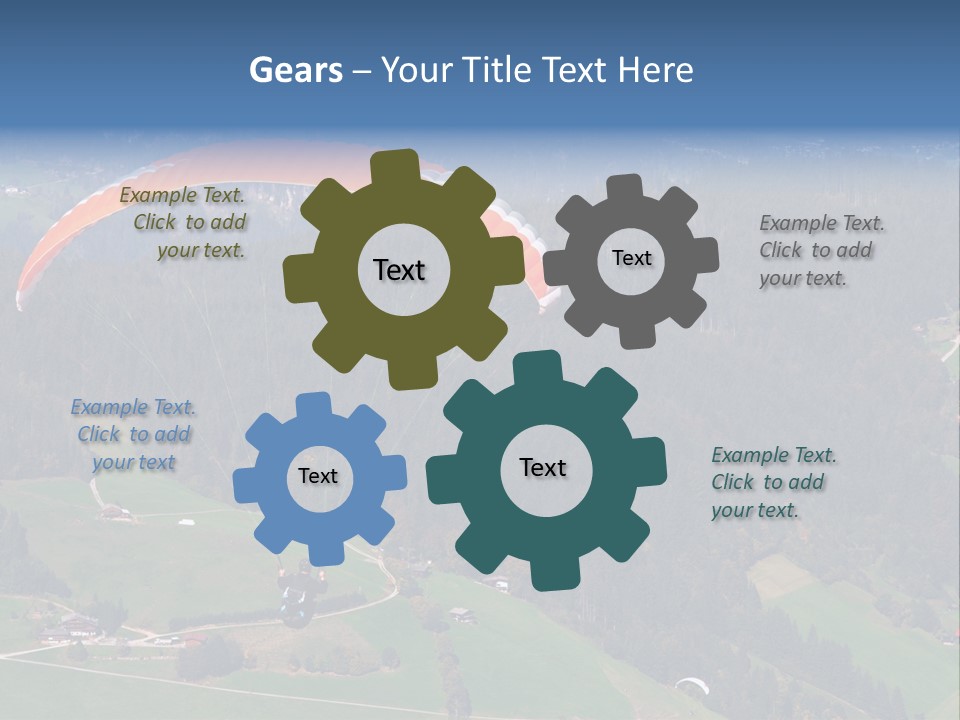 Gears – Your Title Text Here

Example Text. Click to add your text.

Text

Text

Example Text. Click to add your text.

Example Text. Click to add your text

Text

Text

Example Text. Click to add your text.